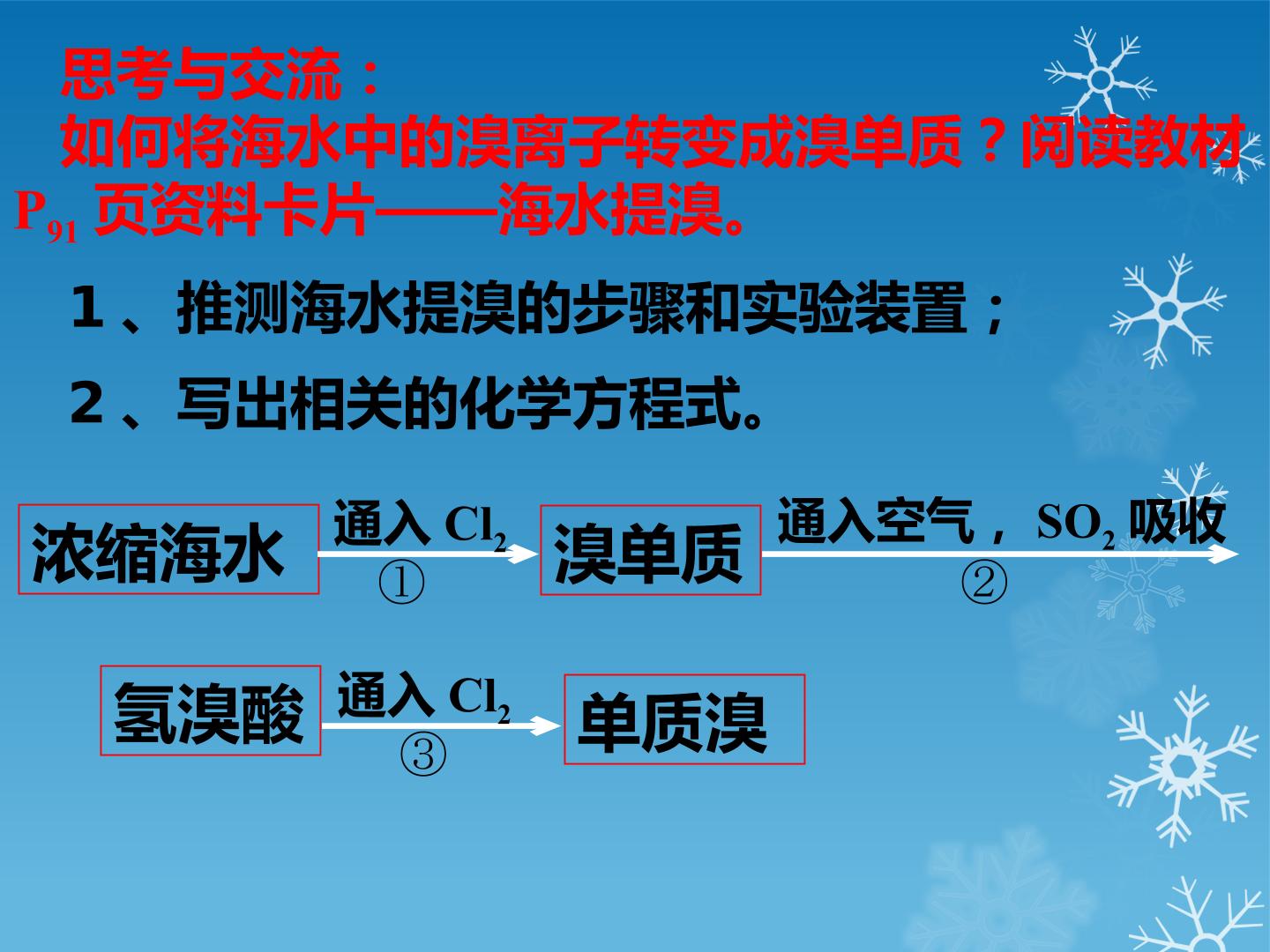 思考与交流：

如何将海水中的溴离子转变成溴单质？阅读教材$P_{91}$页资料卡片——海水提溴。

1、推测海水提溴的步骤和实验装置；

2、写出相关的化学方程式。

浓缩海水

通入$Cl_2$

①

溴单质

通入空气，$SO_2$吸收

②

氢溴酸

通入$Cl_2$

③

单质溴